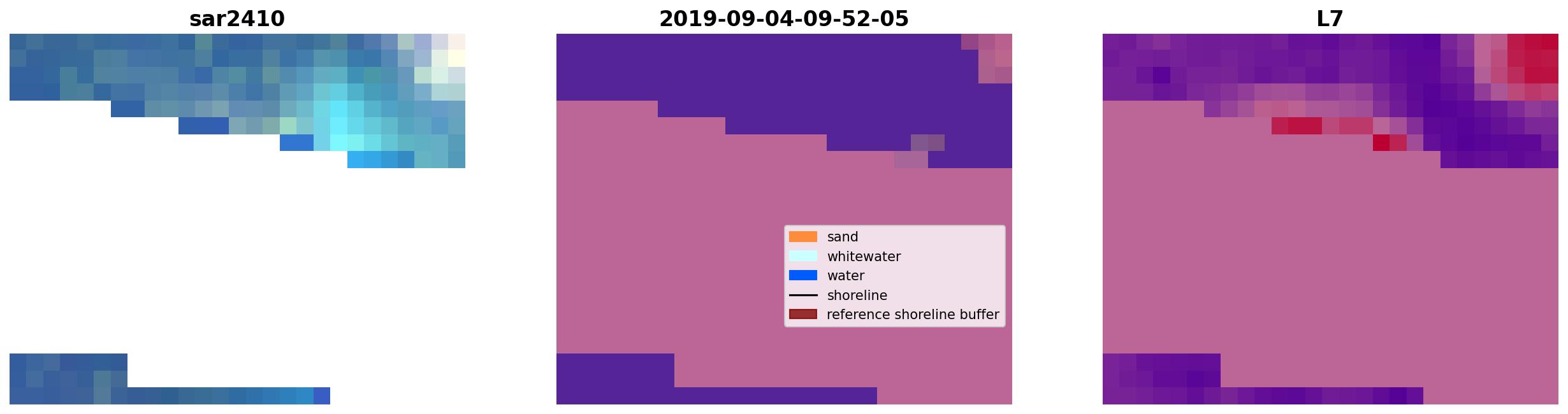 sar2410

2019-09-04-09-52-05

sand
whitewater
water
shoreline
reference shoreline buffer

L7